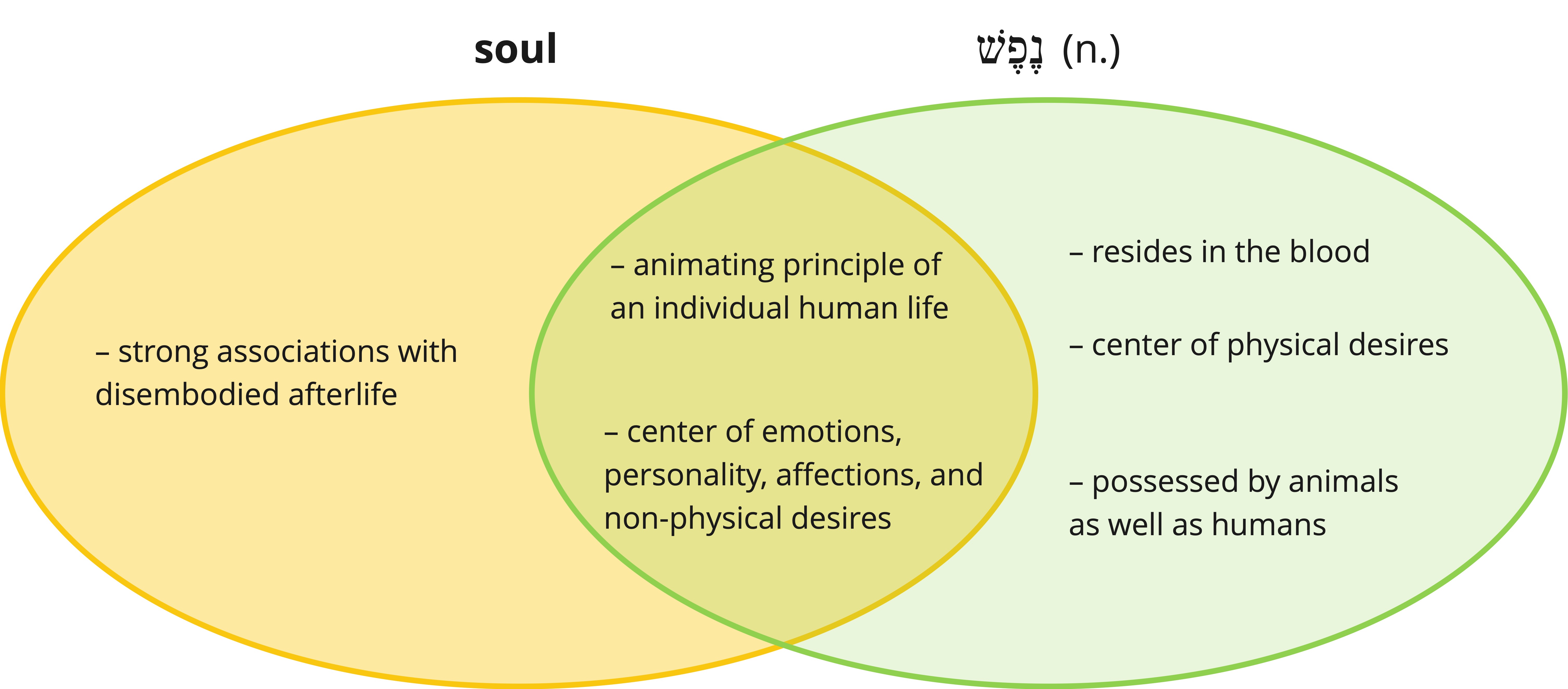 soul

נֶפֶשׁ (n.)

– strong associations with disembodied afterlife

– animating principle of an individual human life

– center of emotions, personality, affections, and non-physical desires

– resides in the blood

– center of physical desires

– possessed by animals as well as humans